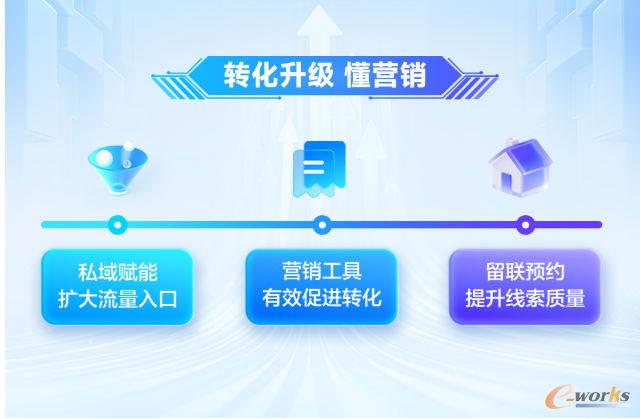 转化升级 懂营销

私域赋能
扩大流量入口

营销工具
有效促进转化

留联预约
提升线索质量

e-works